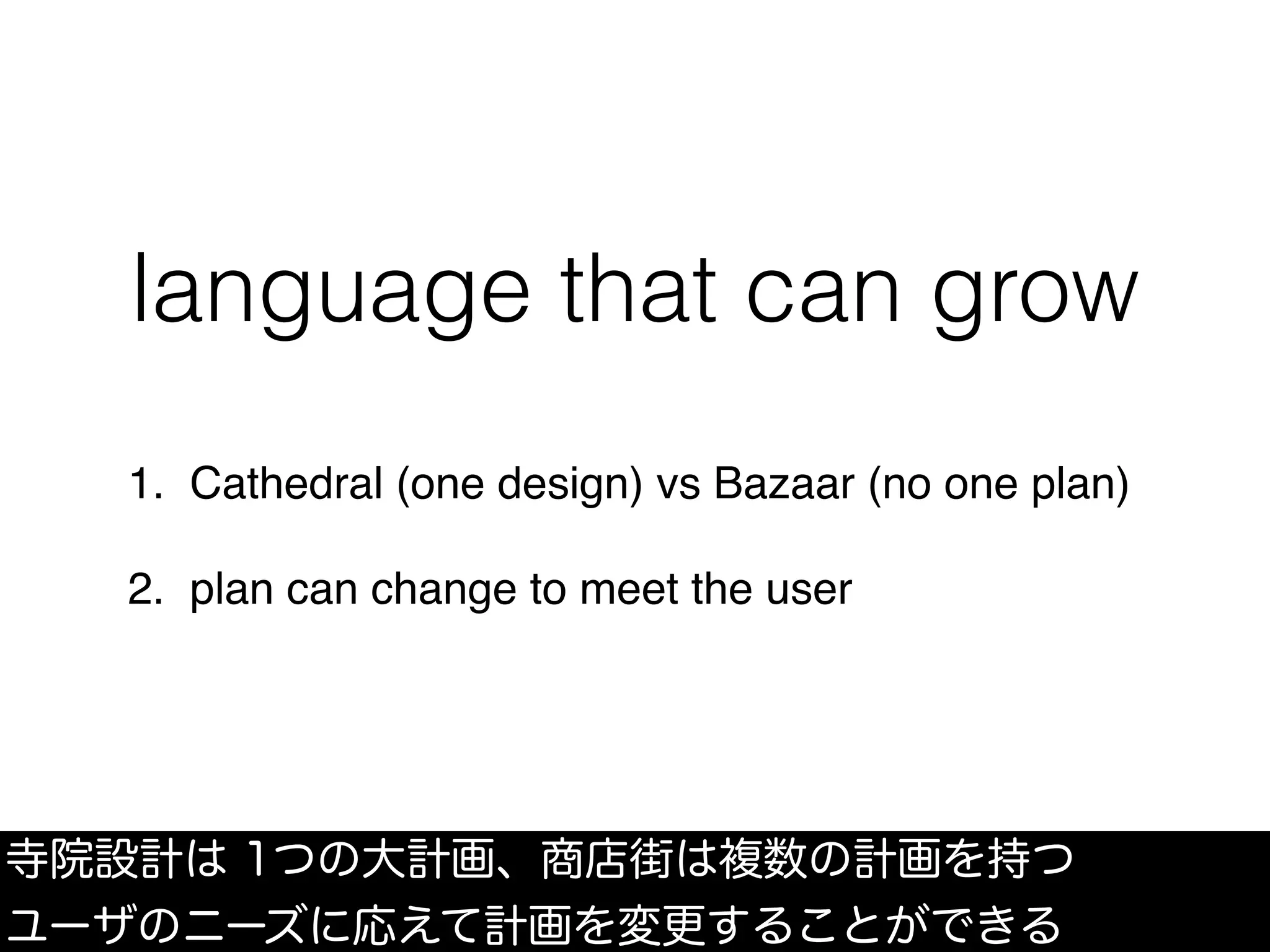 language that can grow

1. Cathedral (one design) vs Bazaar (no one plan)

2. plan can change to meet the user

寺院設計は 1つの大計画、商店街は複数の計画を持つ
ユーザのニーズに応えて計画を変更することができる